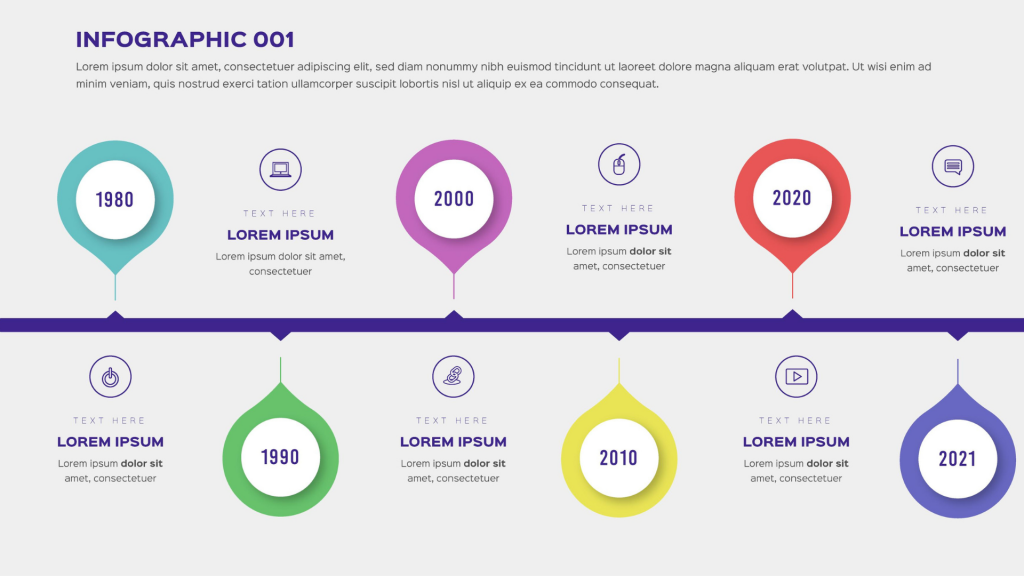 INFOGRAPHIC 001

Lorem ipsum dolor sit amet, consectetuer adipiscing elit, sed diam nonummy nibh euismod tincidunt ut laoreet dolore magna aliquam erat volutpat. Ut wisi enim ad minim veniam, quis nostrud exerci tation ullamcorper suscipit lobortis nisl ut aliquip ex ea commodo consequat.

1980

TEXT HERE
LOREM IPSUM
Lorem ipsum dolor sit amet, consectetuer

2000

TEXT HERE
LOREM IPSUM
Lorem ipsum dolor sit amet, consectetuer

2020

TEXT HERE
LOREM IPSUM
Lorem ipsum dolor sit amet, consectetuer

TEXT HERE
LOREM IPSUM
Lorem ipsum dolor sit amet, consectetuer

1990

TEXT HERE
LOREM IPSUM
Lorem ipsum dolor sit amet, consectetuer

2010

TEXT HERE
LOREM IPSUM
Lorem ipsum dolor sit amet, consectetuer

2021